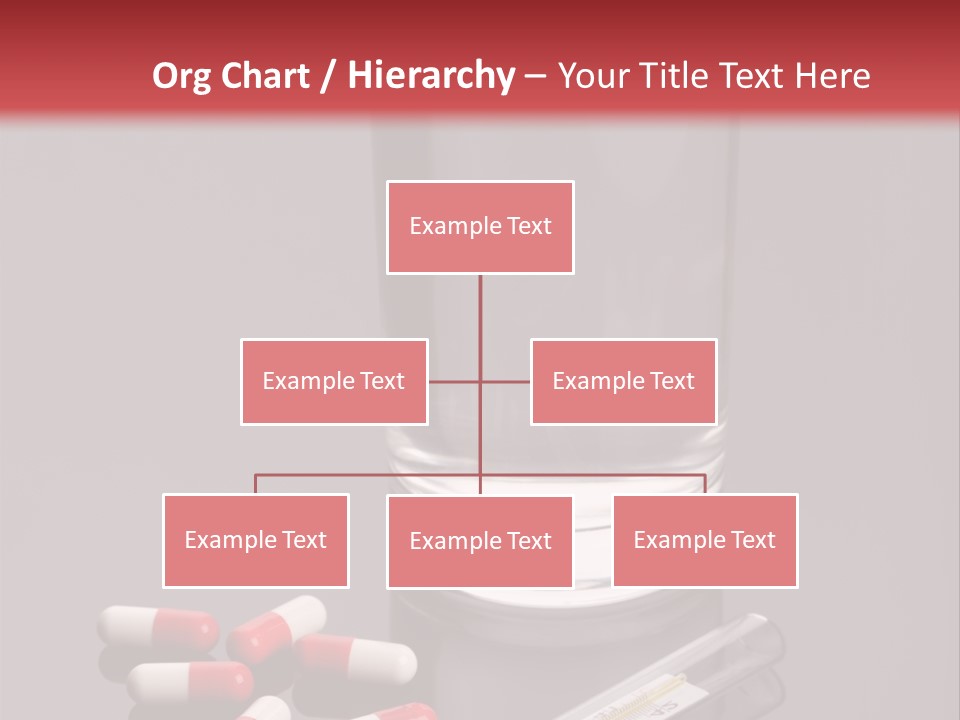 Org Chart / Hierarchy – Your Title Text Here

Example Text

Example Text

Example Text

Example Text

Example Text

Example Text